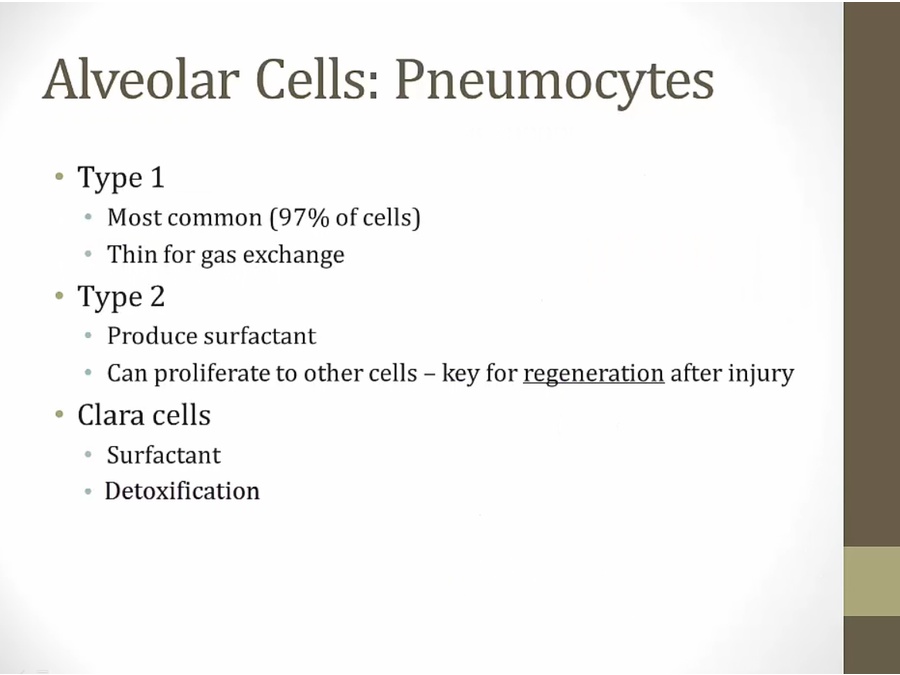 Alveolar Cells: Pneumocytes

• Type 1
  • Most common (97% of cells)
  • Thin for gas exchange
• Type 2
  • Produce surfactant
  • Can proliferate to other cells – key for regeneration after injury
• Clara cells
  • Surfactant
  • Detoxification